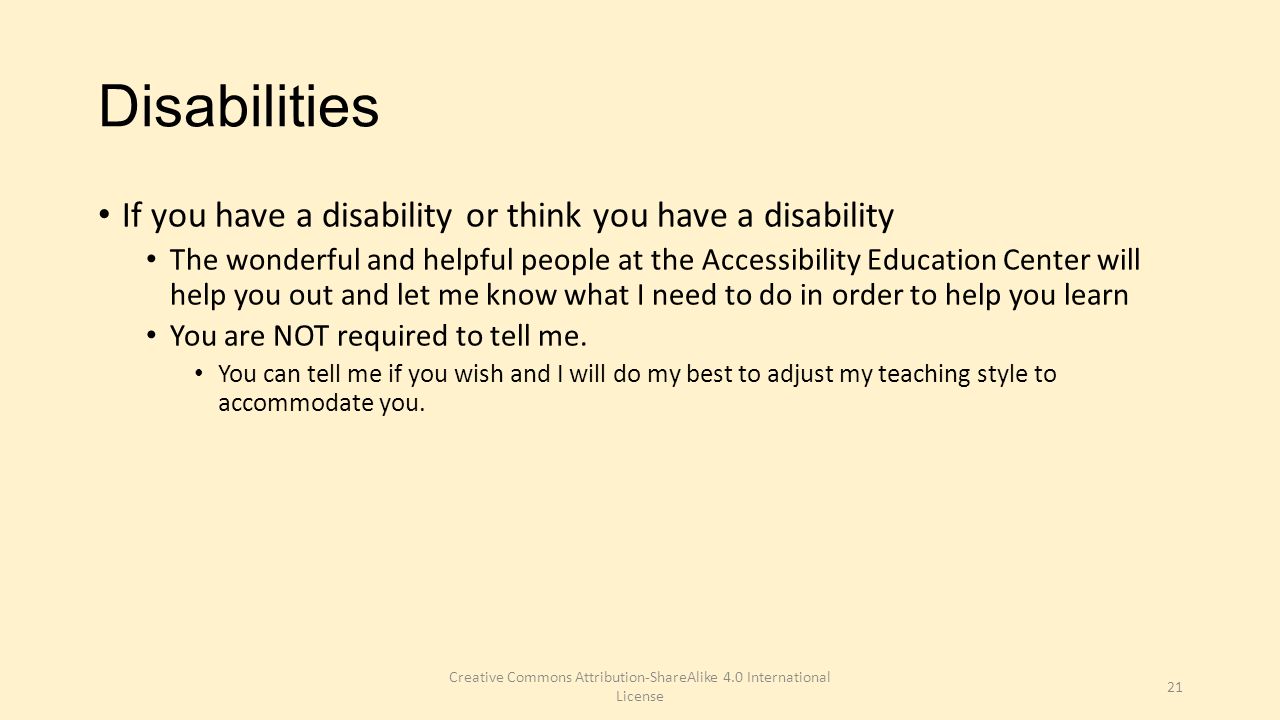 Disabilities

• If you have a disability or think you have a disability
  • The wonderful and helpful people at the Accessibility Education Center will help you out and let me know what I need to do in order to help you learn
  • You are NOT required to tell me.
    • You can tell me if you wish and I will do my best to adjust my teaching style to accommodate you.

Creative Commons Attribution-ShareAlike 4.0 International License

21